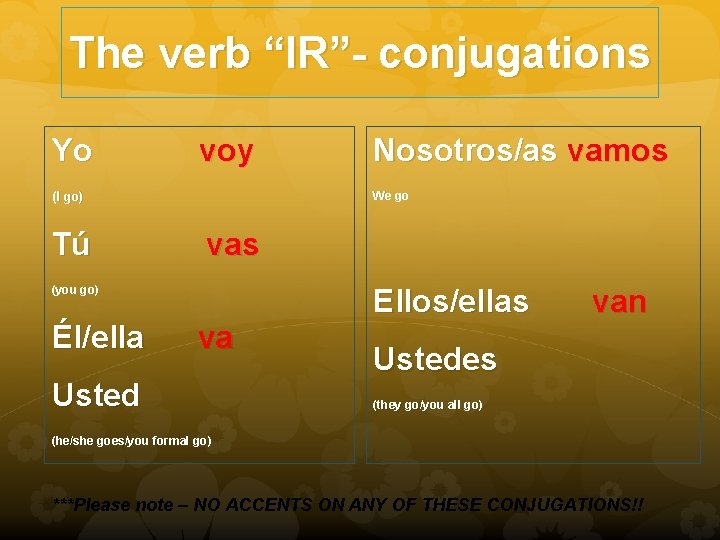 The verb "IR"- conjugations

Yo voy

(I go)

Tú vas

(you go)

Él/ella va

Usted

(he/she goes/you formal go)

Nosotros/as vamos

We go

Ellos/ellas van

Ustedes

(they go/you all go)

***Please note – NO ACCENTS ON ANY OF THESE CONJUGATIONS!!